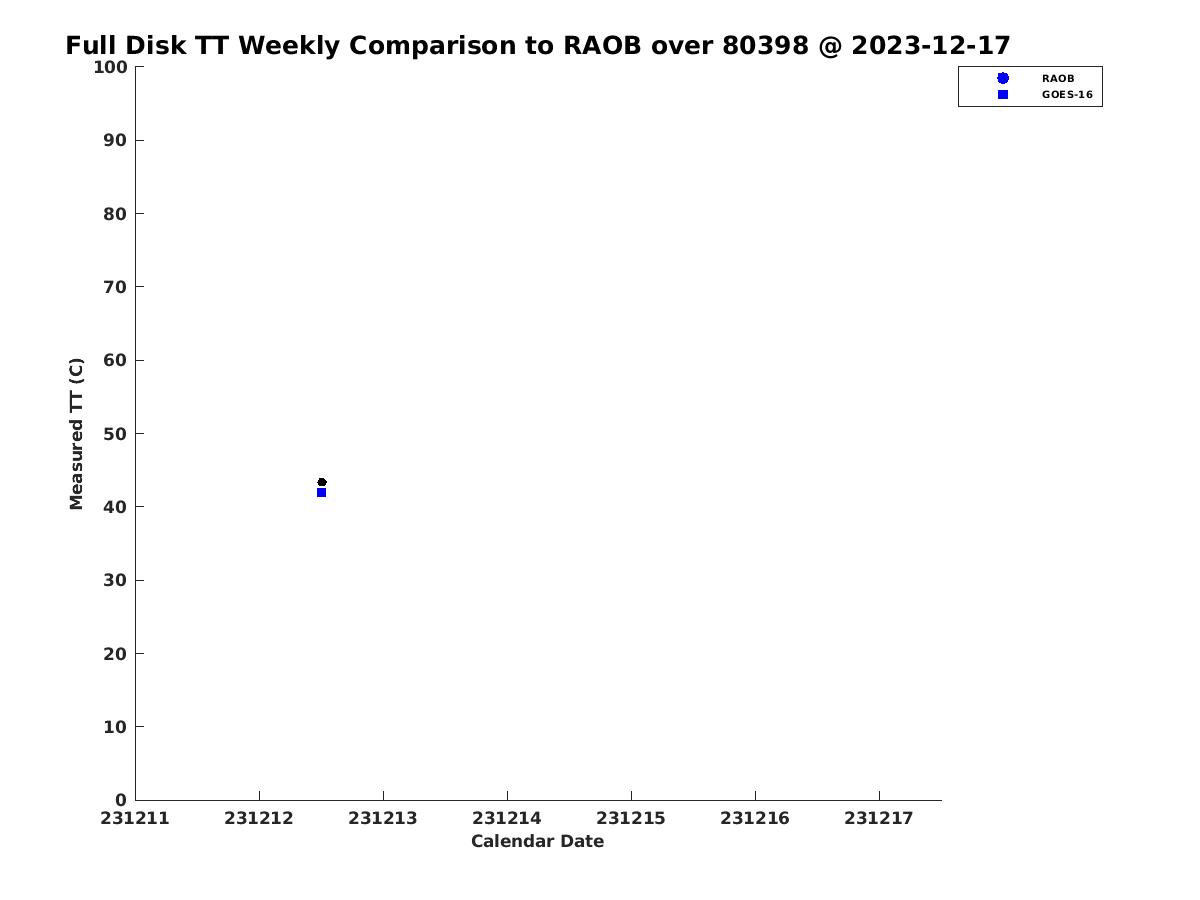 Full Disk TT Weekly Comparison to RAOB over 80398 @ 2023-12-17

RAOB
GOES-16

Measured TT (C)

100
90
80
70
60
50
40
30
20
10
0

231211 231212 231213 231214 231215 231216 231217

Calendar Date